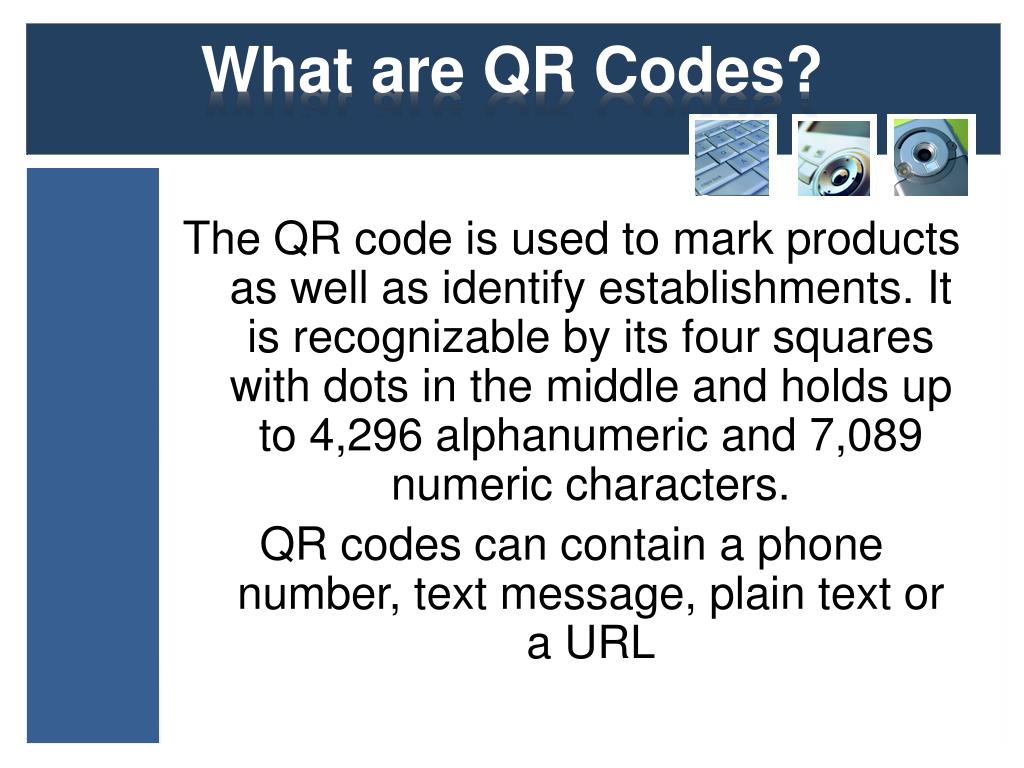 What are QR Codes?

The QR code is used to mark products as well as identify establishments. It is recognizable by its four squares with dots in the middle and holds up to 4,296 alphanumeric and 7,089 numeric characters.

QR codes can contain a phone number, text message, plain text or a URL